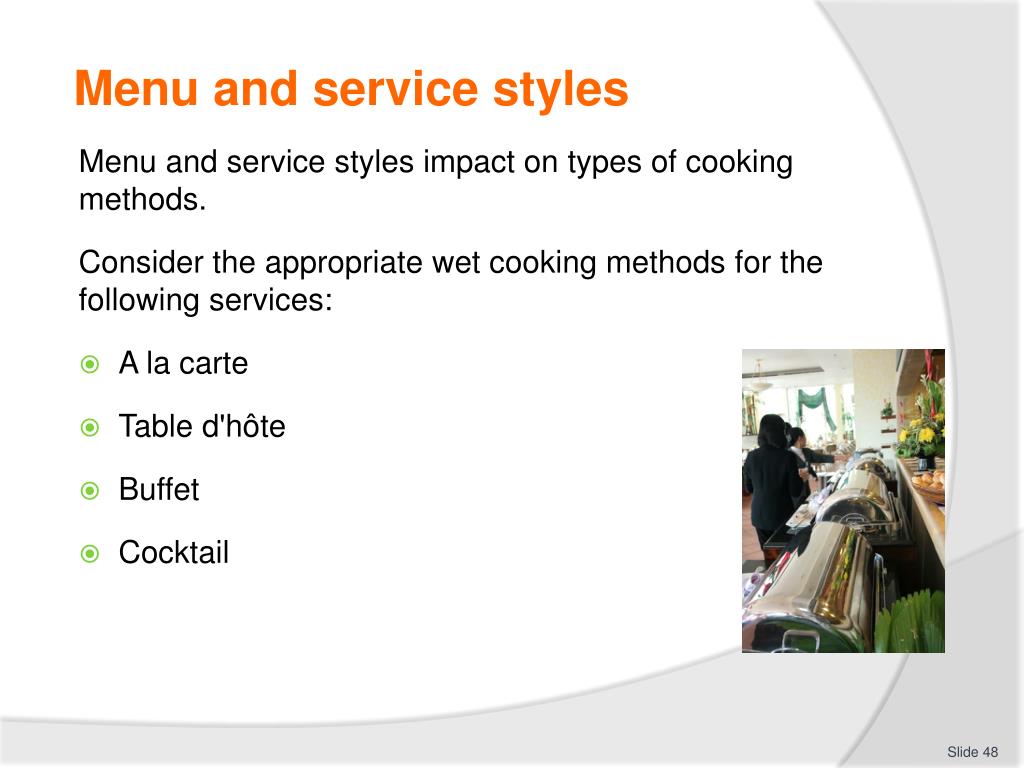 Menu and service styles

Menu and service styles impact on types of cooking methods.

Consider the appropriate wet cooking methods for the following services:

A la carte

Table d'hôte

Buffet

Cocktail

Slide 48